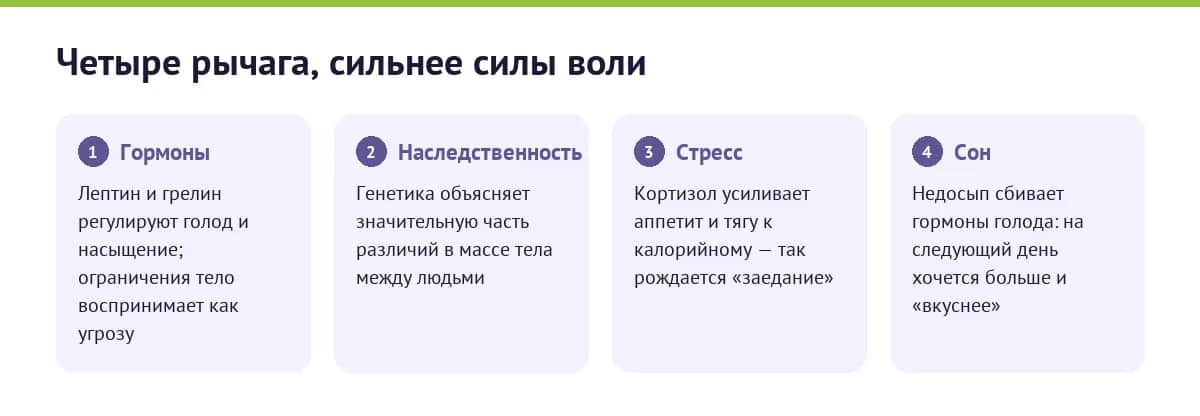 Четыре рычага, сильнее силы воли

1 Гормоны

Лептин и грелин регулируют голод и насыщение; ограничения тело воспринимает как угрозу

2 Наследственность

Генетика объясняет значительную часть различий в массе тела между людьми

3 Стресс

Кортизол усиливает аппетит и тягу к калорийному — так рождается «заедание»

4 Сон

Недосып сбивает гормоны голода: на следующий день хочется больше и «вкуснее»